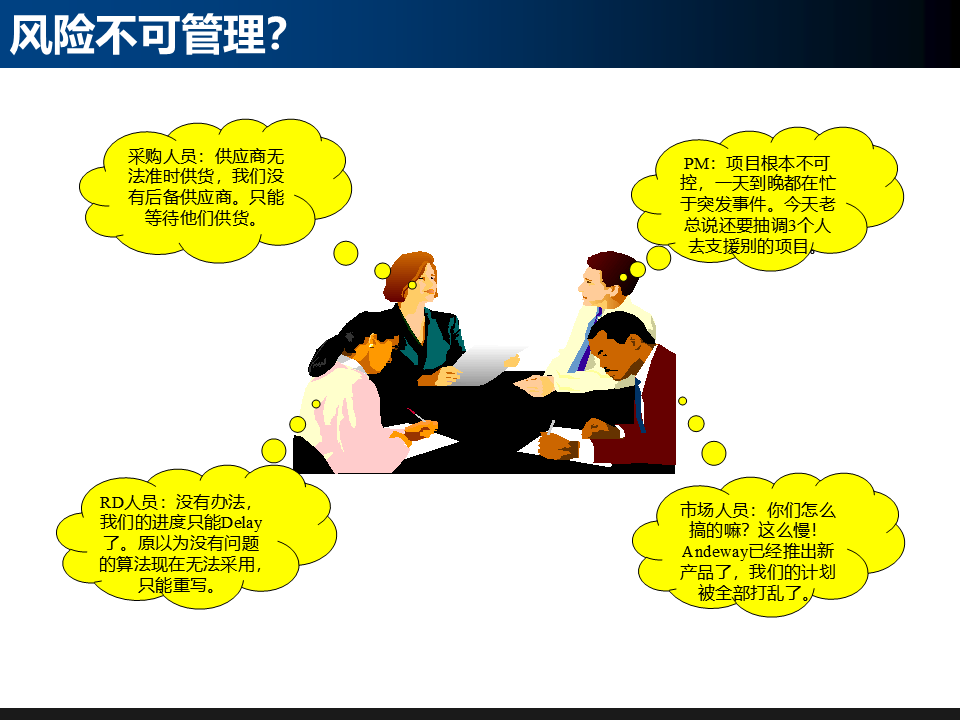 风险不可管理?

采购人员：供应商无法准时供货，我们没有后备供应商。只能等待他们供货。

PM：项目根本不可控，一天到晚都在忙于突发事件。今天老总说还要抽调3个人去支援别的项目。

RD人员：没有办法，我们的进度只能Delay了。原以为没有问题的算法现在无法采用，只能重写。

市场人员：你们怎么搞的嘛？这么慢！Andeway已经推出新产品了，我们的计划被全部打乱了。